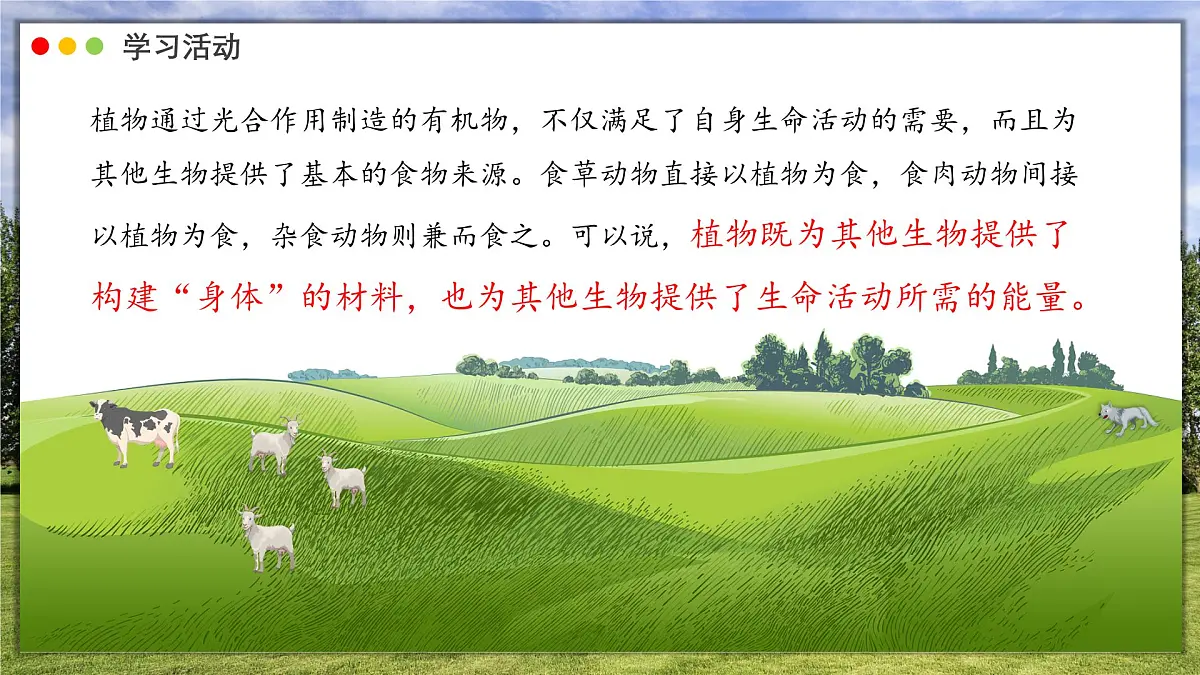 学习活动

植物通过光合作用制造的有机物，不仅满足了自身生命活动的需要，而且为其他生物提供了基本的食物来源。食草动物直接以植物为食，食肉动物间接以植物为食，杂食动物则兼而食之。可以说，植物既为其他生物提供了构建“身体”的材料，也为其他生物提供了生命活动所需的能量。